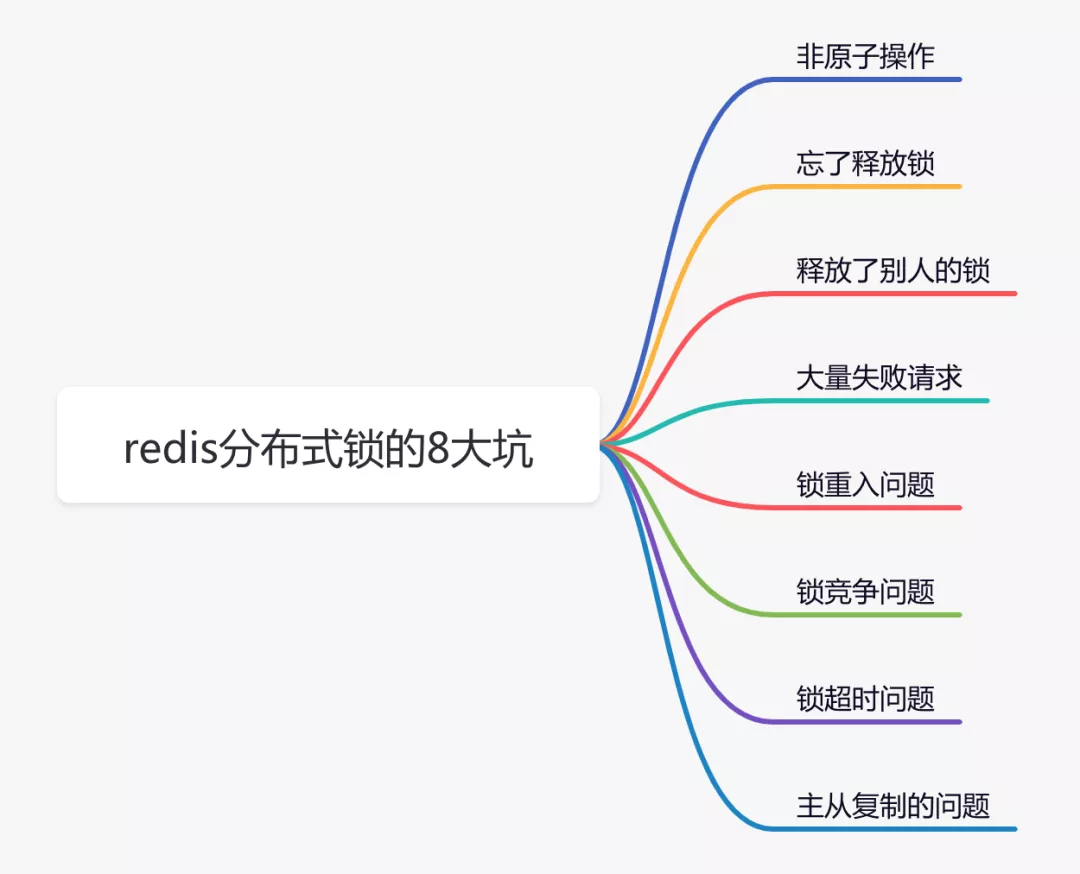 redis分布式锁的8大坑

非原子操作

忘了释放锁

释放了别人的锁

大量失败请求

锁重入问题

锁竞争问题

锁超时问题

主从复制的问题